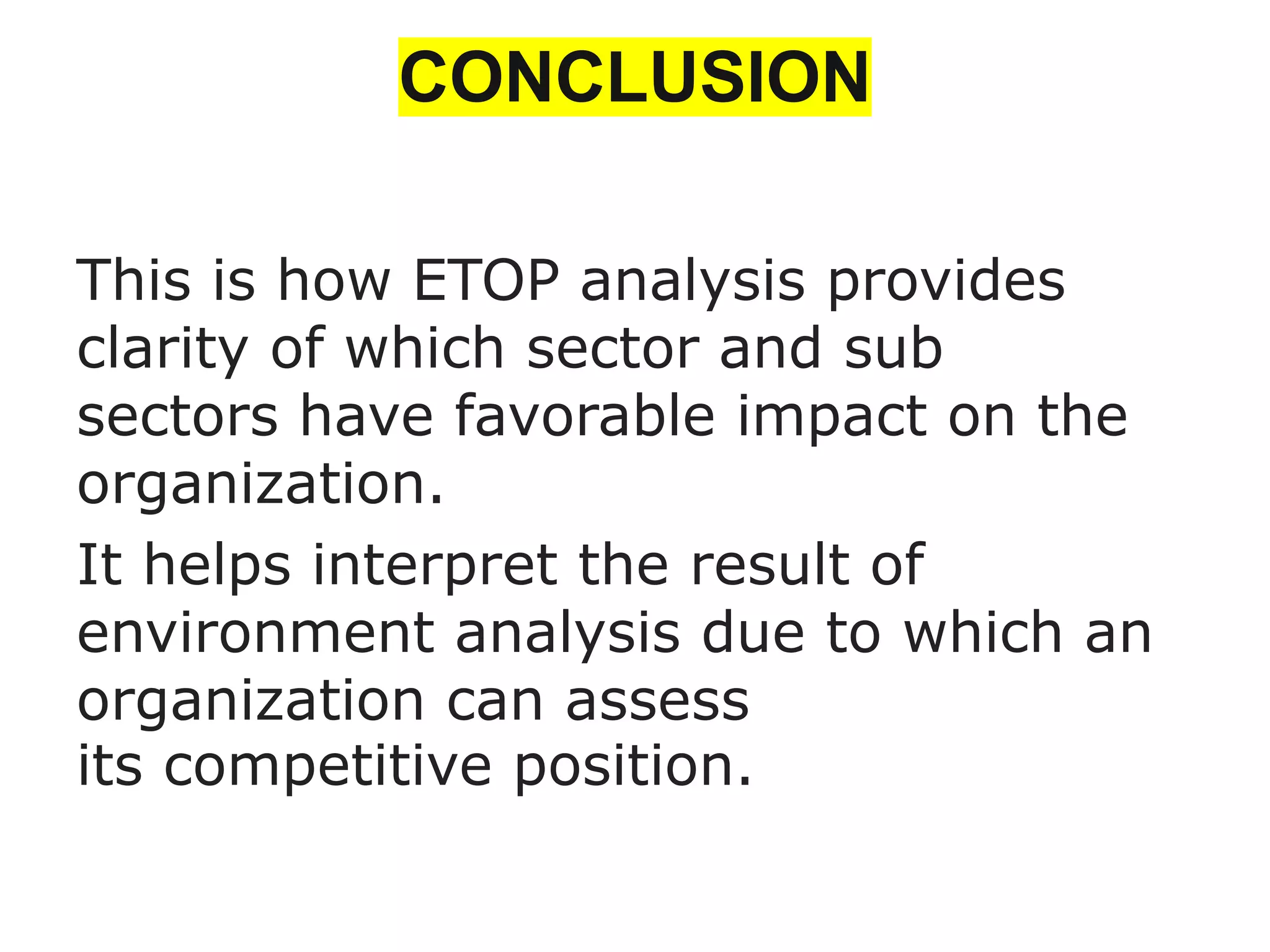 CONCLUSION

This is how ETOP analysis provides clarity of which sector and sub sectors have favorable impact on the organization.

It helps interpret the result of environment analysis due to which an organization can assess its competitive position.